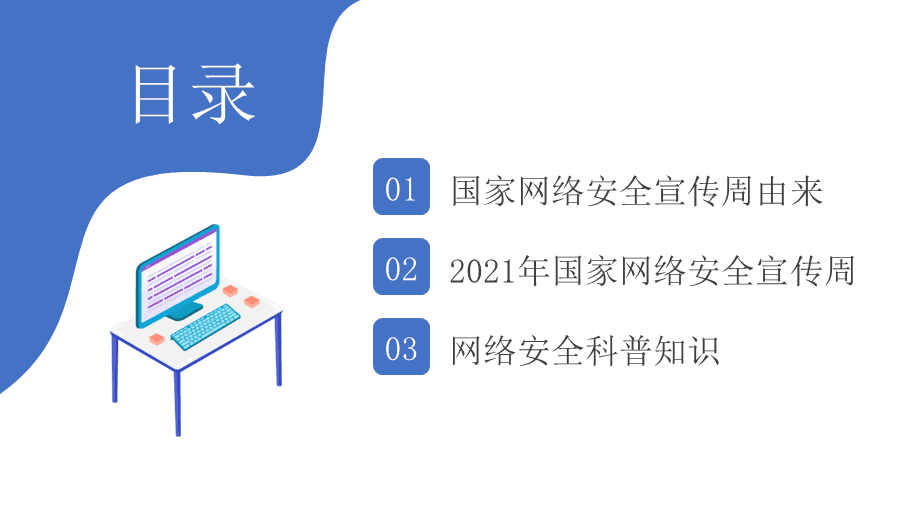 目录

01 国家网络安全宣传周由来

02 2021年国家网络安全宣传周

03 网络安全科普知识